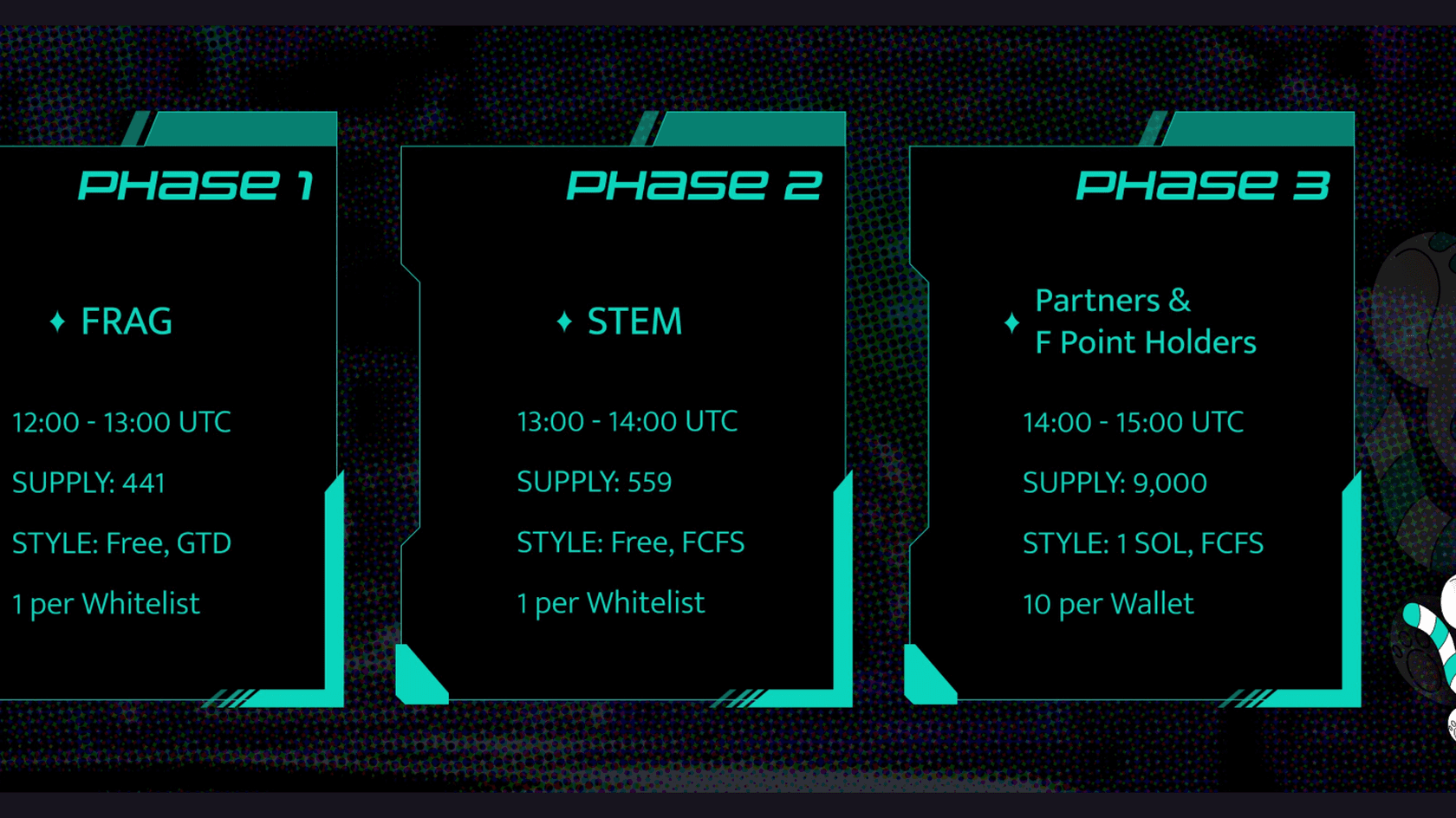 PHASE 1

FRAG

12:00 - 13:00 UTC

SUPPLY: 441

STYLE: Free, GTD

1 per Whitelist

PHASE 2

STEM

13:00 - 14:00 UTC

SUPPLY: 559

STYLE: Free, FCFS

1 per Whitelist

PHASE 3

Partners & F Point Holders

14:00 - 15:00 UTC

SUPPLY: 9,000

STYLE: 1 SOL, FCFS

10 per Wallet